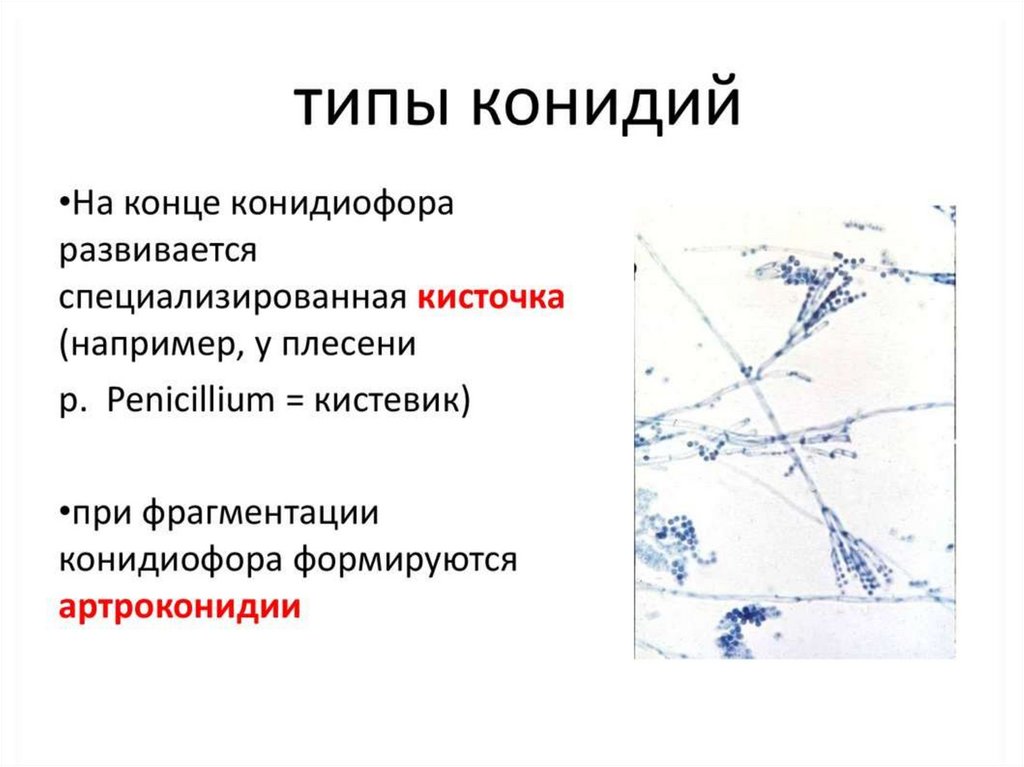 типы конидий

•На конце конидиофора развивается специализированная кисточка (например, у плесени

р. Penicillium = кистевик)

•при фрагментации конидиофора формируются артроконидии